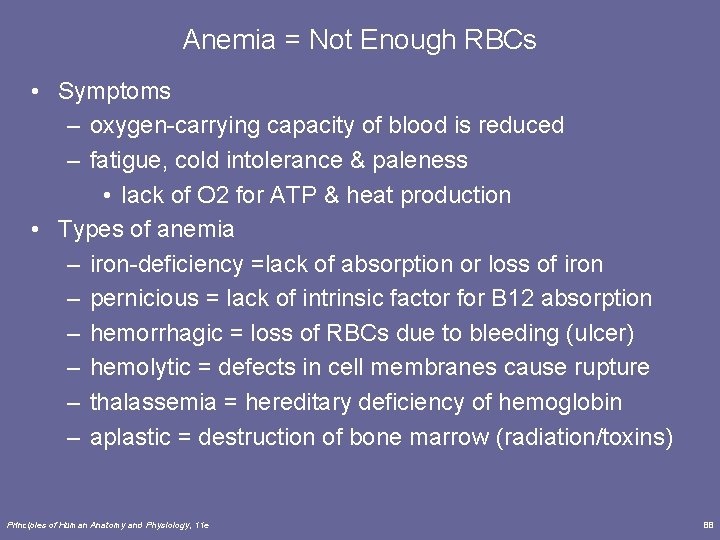 Anemia = Not Enough RBCs

• Symptoms
– oxygen-carrying capacity of blood is reduced
– fatigue, cold intolerance & paleness
• lack of O2 for ATP & heat production
• Types of anemia
– iron-deficiency =lack of absorption or loss of iron
– pernicious = lack of intrinsic factor for B12 absorption
– hemorrhagic = loss of RBCs due to bleeding (ulcer)
– hemolytic = defects in cell membranes cause rupture
– thalassemia = hereditary deficiency of hemoglobin
– aplastic = destruction of bone marrow (radiation/toxins)

Principles of Human Anatomy and Physiology, 11e

88